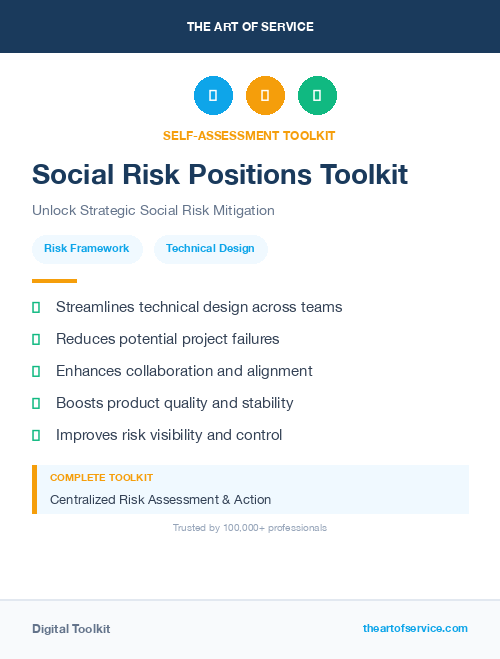 THE ART OF SERVICE

SELF-ASSESSMENT TOOLKIT

Social Risk Positions Toolkit

Unlock Strategic Social Risk Mitigation

Risk Framework

Technical Design

Streamlines technical design across teams

Reduces potential project failures

Enhances collaboration and alignment

Boosts product quality and stability

Improves risk visibility and control

COMPLETE TOOLKIT

Centralized Risk Assessment & Action

Trusted by 100,000+ professionals

Digital Toolkit

theartofservice.com